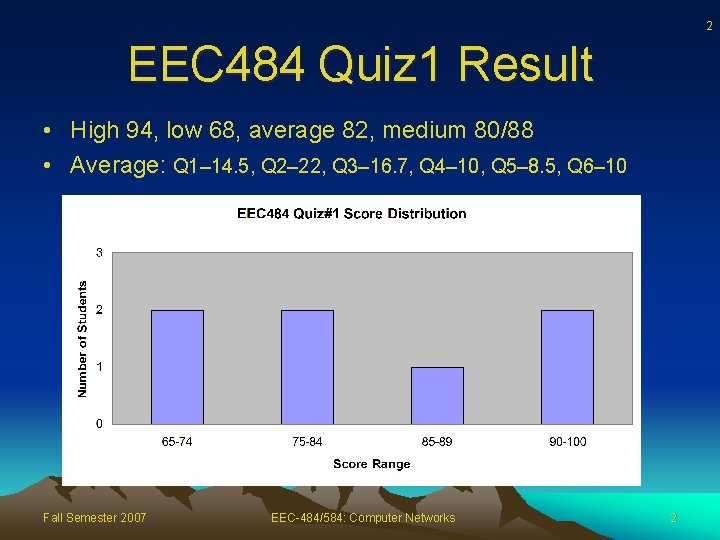 2

EEC484 Quiz1 Result

• High 94, low 68, average 82, medium 80/88
• Average: Q1–14.5, Q2–22, Q3–16.7, Q4–10, Q5–8.5, Q6–10

EEC484 Quiz#1 Score Distribution

Number of Students

3
2
1
0

65-74
75-84
85-89
90-100

Score Range

Fall Semester 2007
EEC-484/584: Computer Networks
2